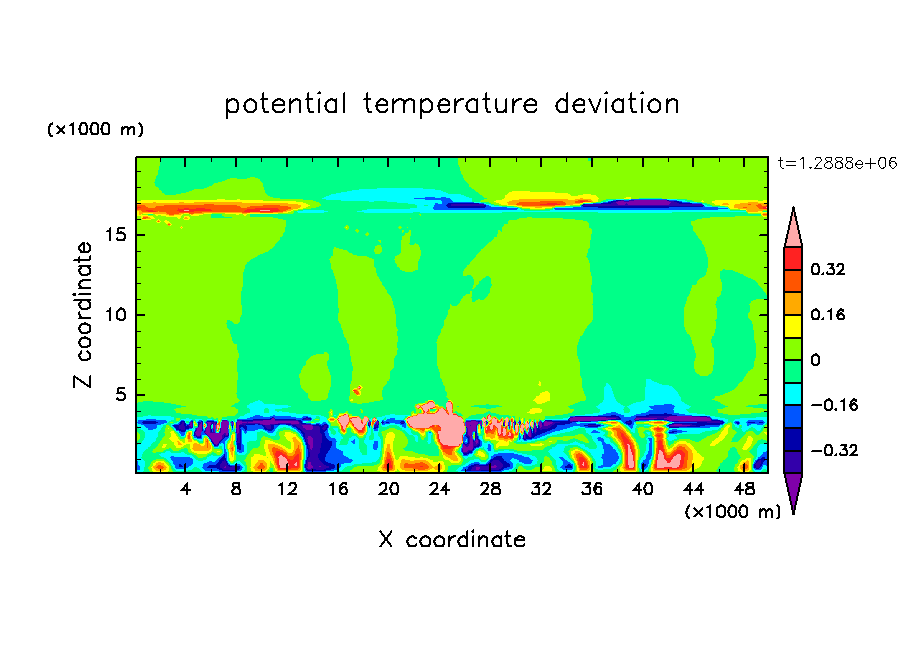 potential temperature deviation

(×1000 m)

t=1.2888e+06

Z coordinate

15
10
5

0.32
0.16
0
−0.16
−0.32

4 8 12 16 20 24 28 32 36 40 44 48

(×1000 m)

X coordinate